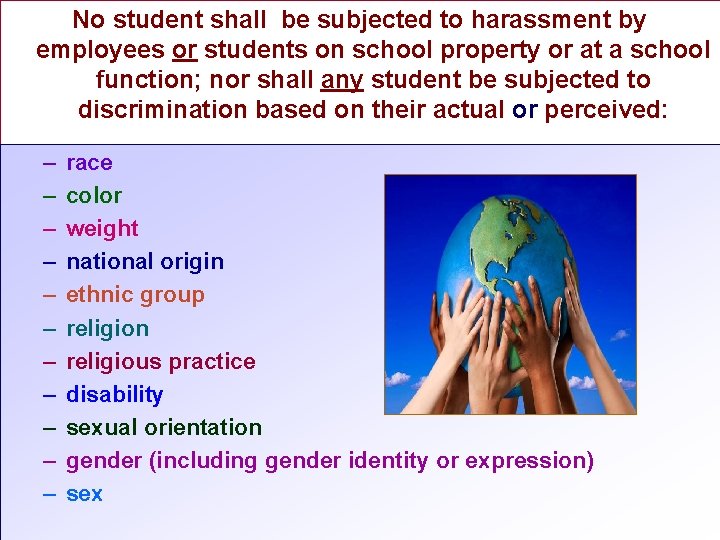 No student shall be subjected to harassment by employees or students on school property or at a school function; nor shall any student be subjected to discrimination based on their actual or perceived:

– race
– color
– weight
– national origin
– ethnic group
– religion
– religious practice
– disability
– sexual orientation
– gender (including gender identity or expression)
– sex